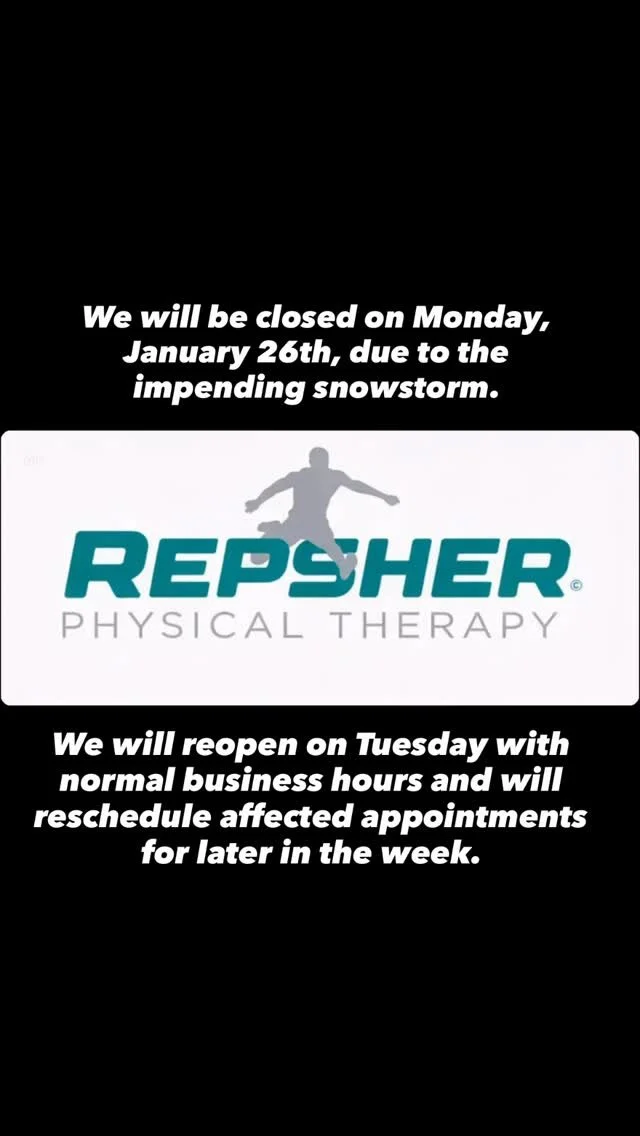 We will be closed on Monday, January 26th, due to the impending snowstorm.

REPSHER©
PHYSICAL THERAPY

We will reopen on Tuesday with normal business hours and will reschedule affected appointments for later in the week.